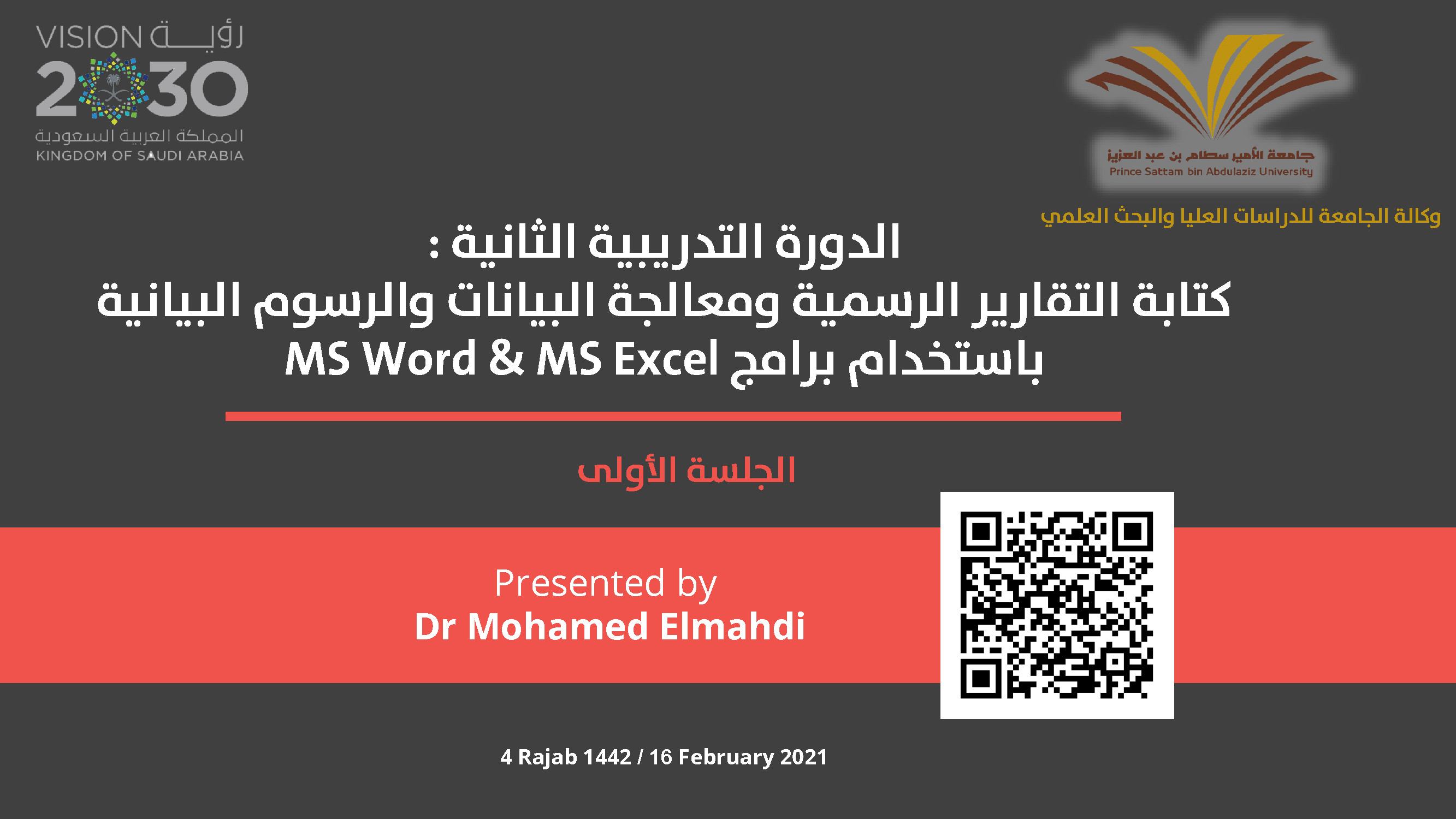 VISION رؤية
2030
المملكة العربية السعودية
KINGDOM OF SAUDI ARABIA

جامعة الأمير سطام بن عبد العزيز
Prince Sattam bin Abdulaziz University

وكالة الجامعة للدراسات العليا والبحث العلمي

الدورة التدريبية الثانية :
كتابة التقارير الرسمية ومعالجة البيانات والرسوم البيانية
باستخدام برامج MS Word & MS Excel

الجلسة الأولى

Presented by
Dr Mohamed Elmahdi

4 Rajab 1442 / 16 February 2021